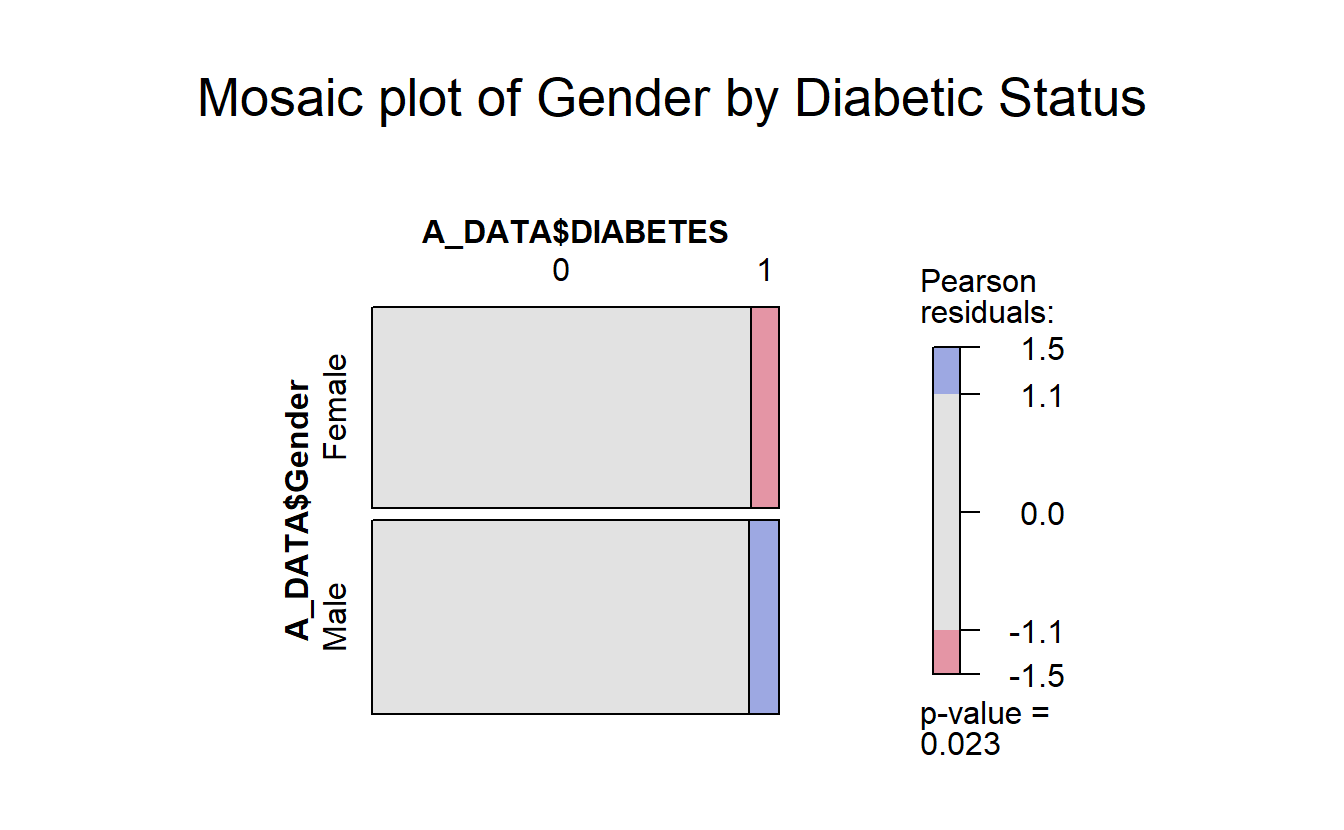 Mosaic plot of Gender by Diabetic Status

A_DATA$DIABETES

0

1

A_DATA$Gender

Female

Male

Pearson residuals:

1.5

1.1

0.0

-1.1

-1.5

p-value = 0.023